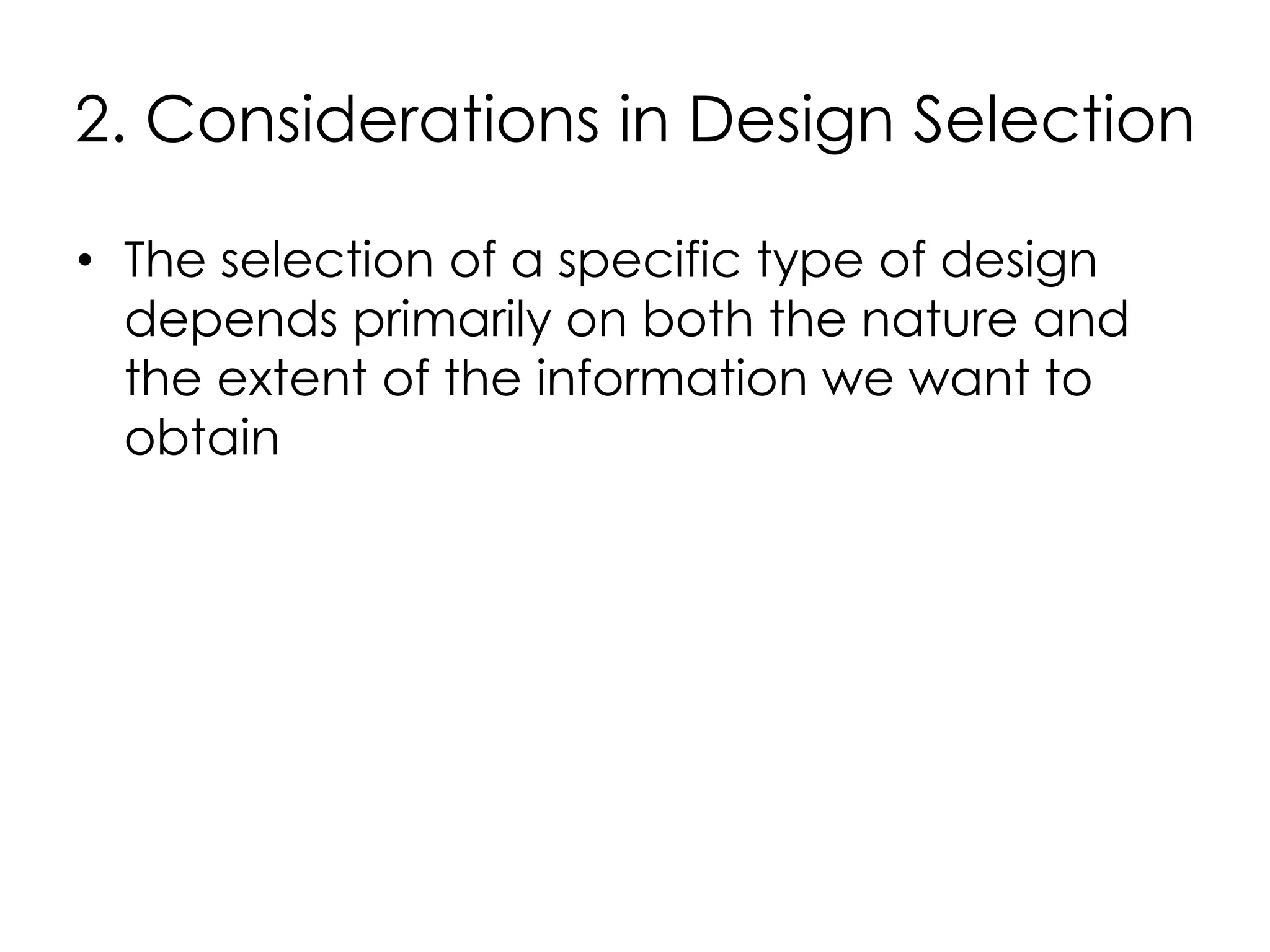 2. Considerations in Design Selection

• The selection of a specific type of design depends primarily on both the nature and the extent of the information we want to obtain